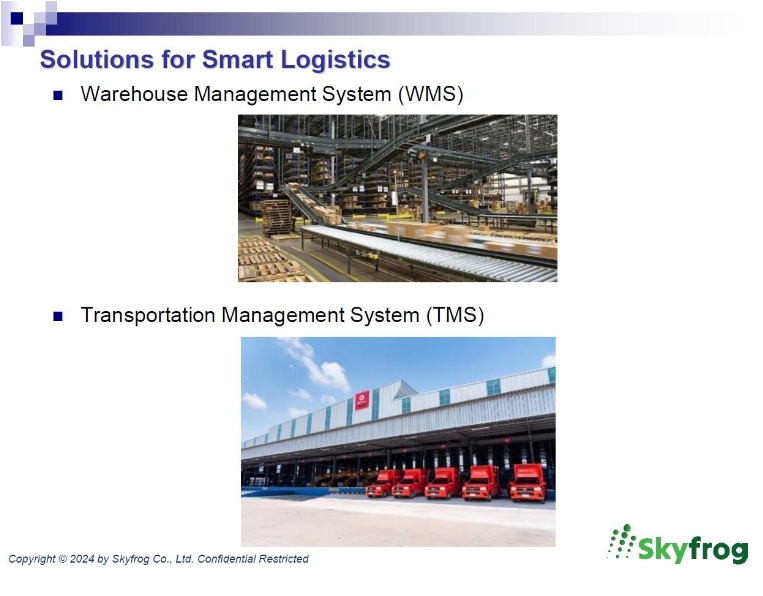 Solutions for Smart Logistics

Warehouse Management System (WMS)

Transportation Management System (TMS)

Copyright © 2024 by Skyfrog Co., Ltd. Confidential Restricted

Skyfrog